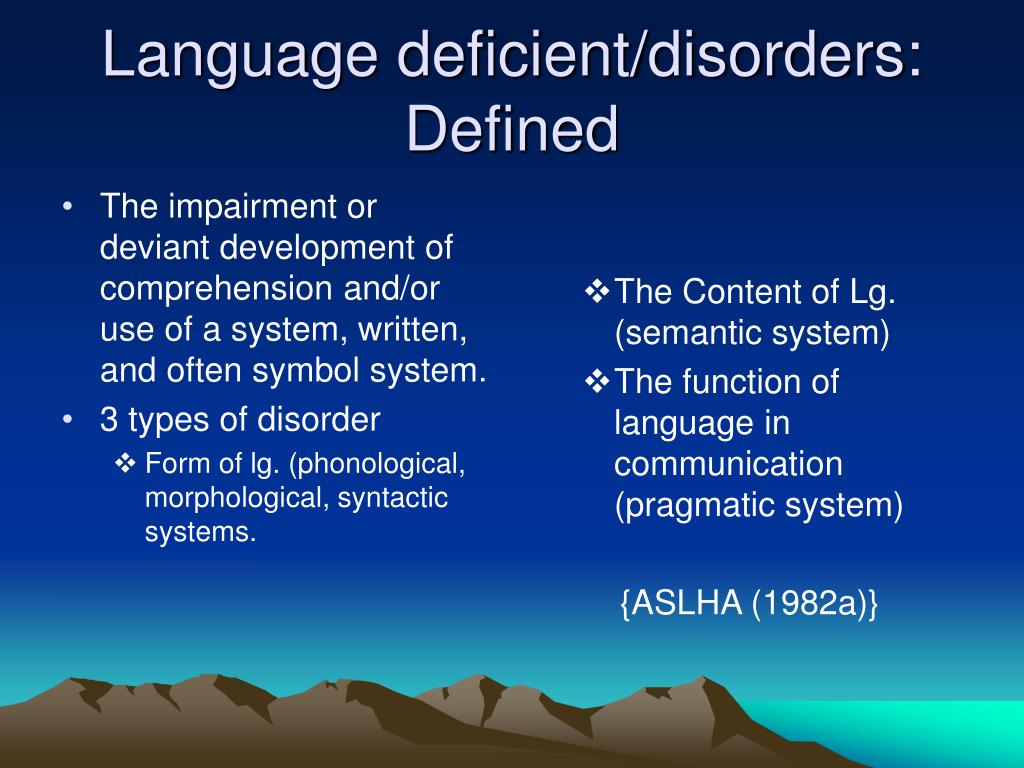 Language deficient/disorders: Defined

• The impairment or deviant development of comprehension and/or use of a system, written, and often symbol system.
• 3 types of disorder
❖ Form of lg. (phonological, morphological, syntactic systems.

❖ The Content of Lg. (semantic system)
❖ The function of language in communication (pragmatic system)

{ASLHA (1982a)}